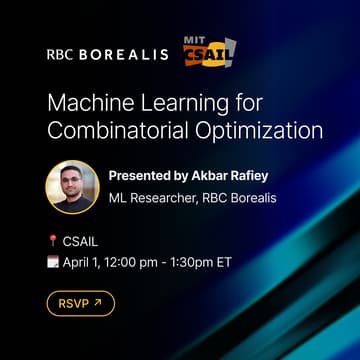 RBC BOREALIS MIT CSAIL

Machine Learning for Combinatorial Optimization

Presented by Akbar Rafiey
ML Researcher, RBC Borealis

📍 CSAIL
📅 April 1, 12:00 pm - 1:30pm ET

RSVP ↗